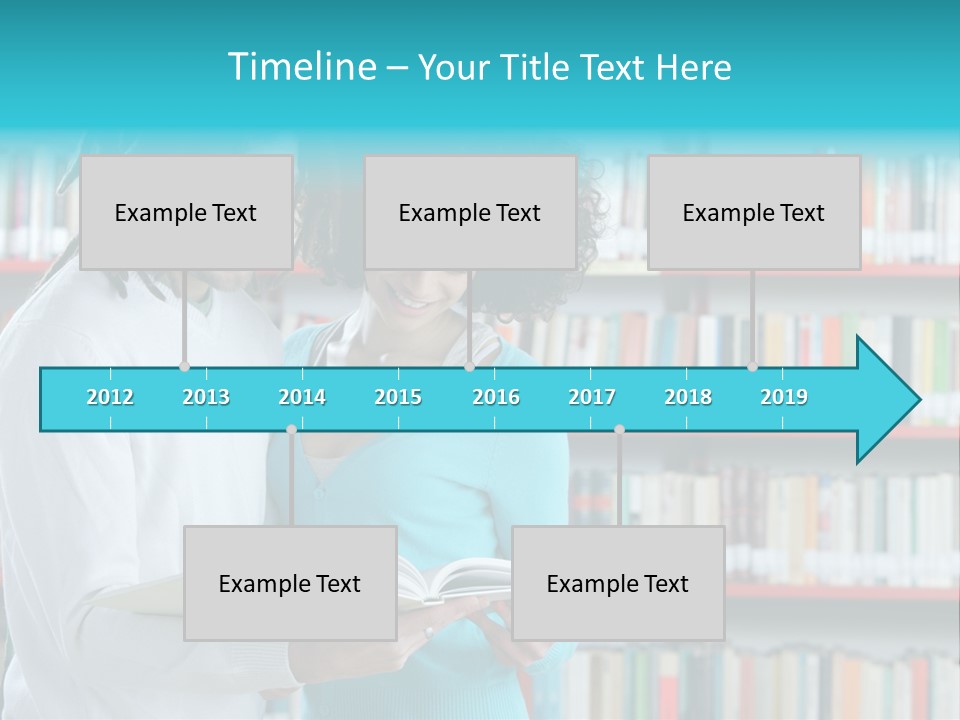 Timeline – Your Title Text Here

Example Text

Example Text

Example Text

2012 2013 2014 2015 2016 2017 2018 2019

Example Text

Example Text